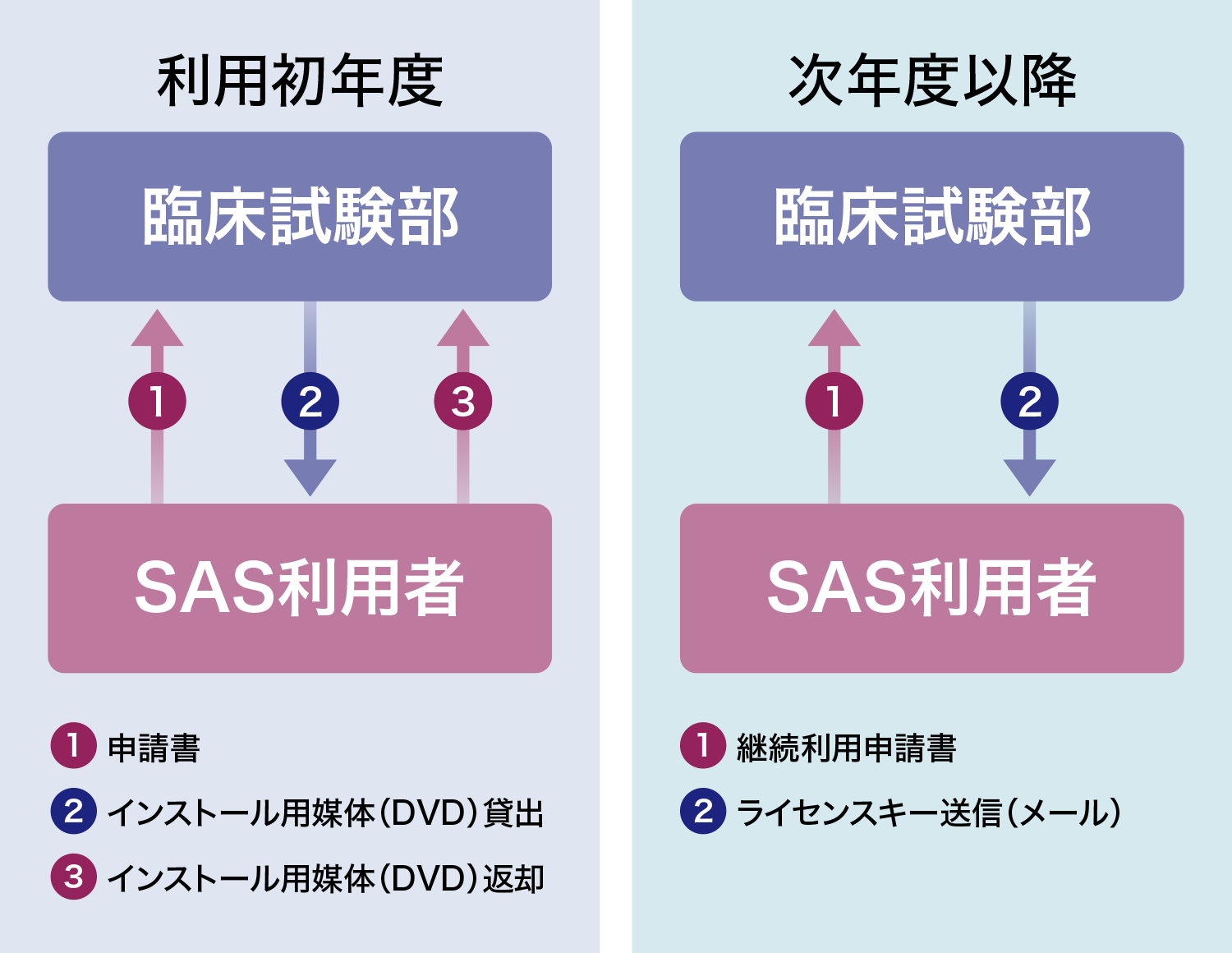 利用初年度

臨床試験部

1 2 3

SAS利用者

1 申請書

2 インストール用媒体(DVD)貸出

3 インストール用媒体(DVD)返却

次年度以降

臨床試験部

1 2

SAS利用者

1 継続利用申請書

2 ライセンスキー送信(メール)